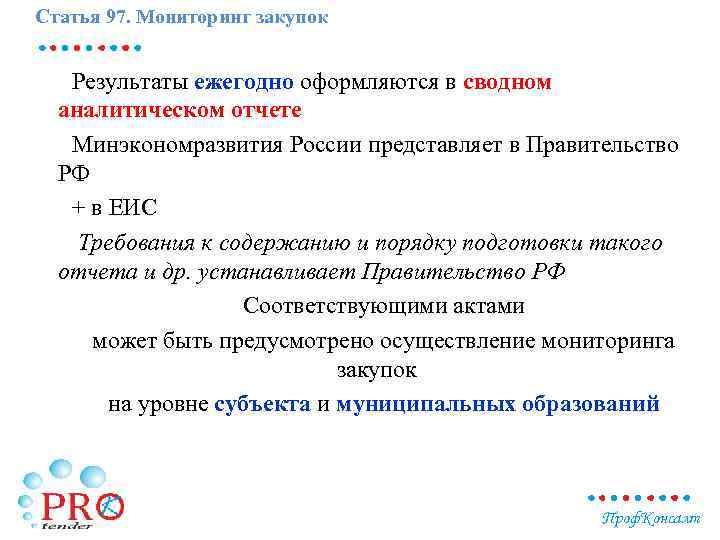 Статья 97. Мониторинг закупок

Результаты ежегодно оформляются в сводном аналитическом отчете

Минэкономразвития России представляет в Правительство РФ

+ в ЕИС

Требования к содержанию и порядку подготовки такого отчета и др. устанавливает Правительство РФ

Соответствующими актами

может быть предусмотрено осуществление мониторинга закупок

на уровне субъекта и муниципальных образований

PRO tender

ПрофКонсалт